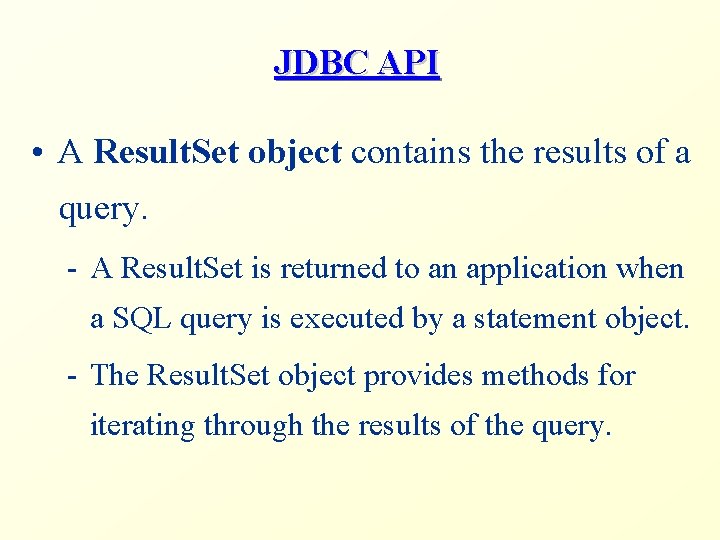 JDBC API

• A ResultSet object contains the results of a query.

- A ResultSet is returned to an application when a SQL query is executed by a statement object.

- The ResultSet object provides methods for iterating through the results of the query.